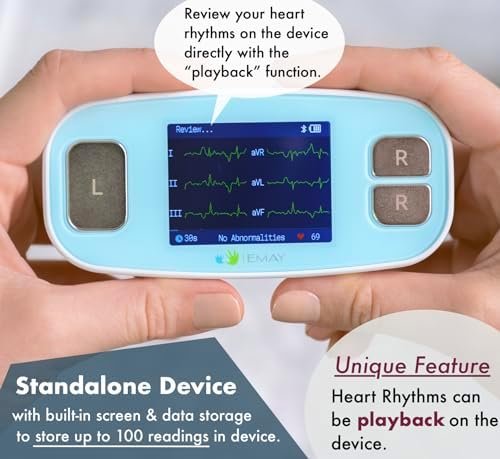 Review your heart rhythms on the device directly with the "playback" function.

Review...

I aVR

II aVL

III aVF

30s No Abnormalities 69

L

R

R

EMAY

Standalone Device

with built-in screen & data storage to store up to 100 readings in device.

Unique Feature

Heart Rhythms can be playback on the device.